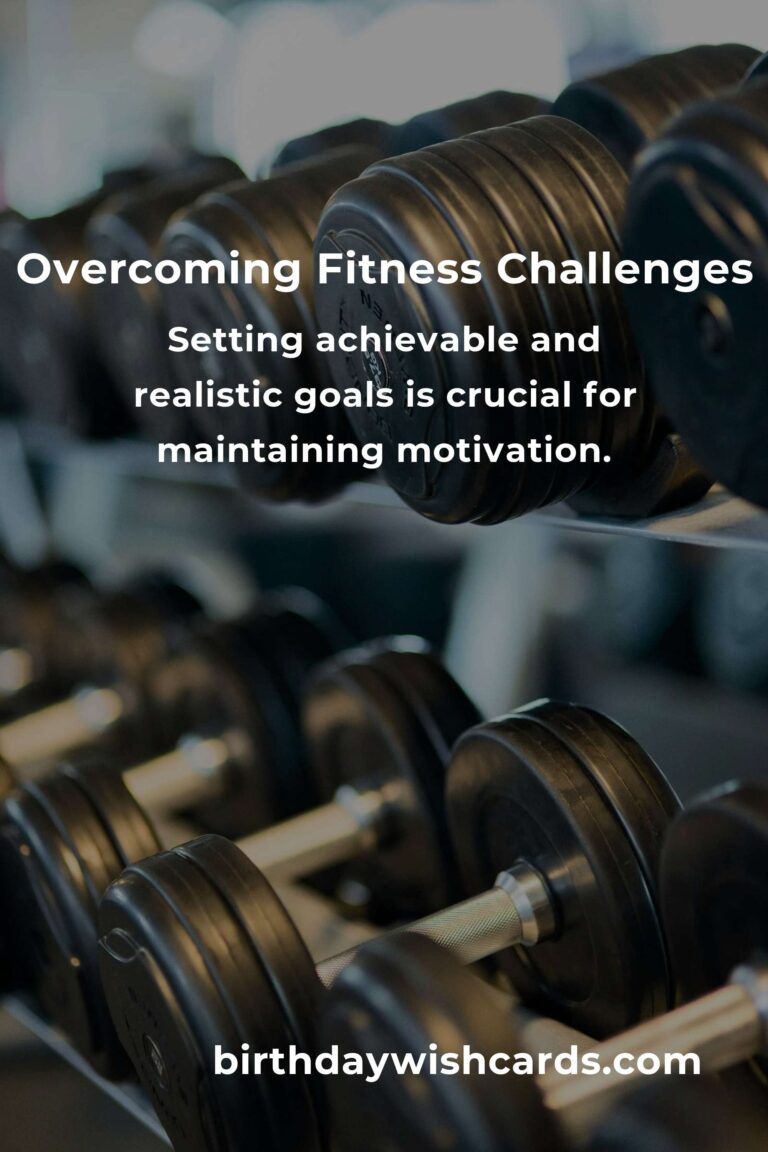 Overcoming Fitness Challenges

Setting achievable and realistic goals is crucial for maintaining motivation.

birthdaywishcards.com